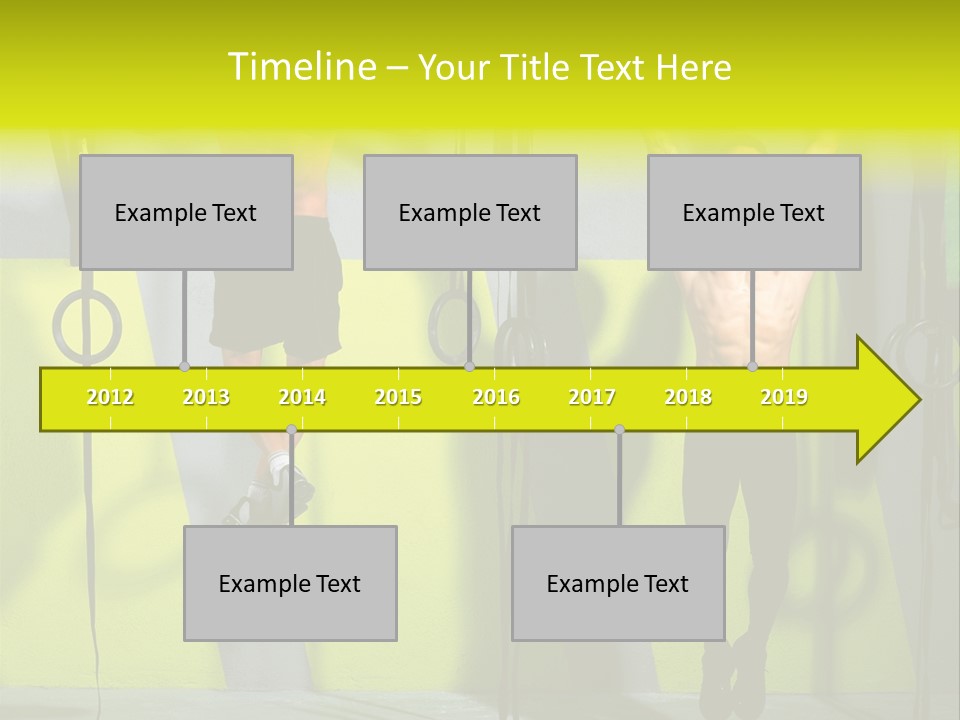 Timeline – Your Title Text Here

Example Text

Example Text

Example Text

2012 2013 2014 2015 2016 2017 2018 2019

Example Text

Example Text